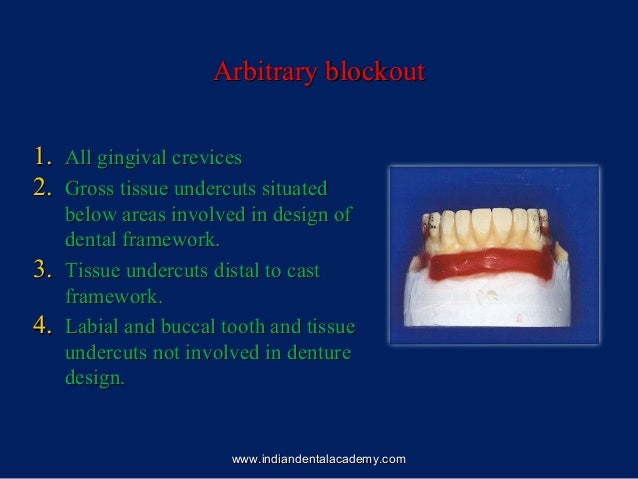 Arbitrary blockout

1. All gingival crevices
2. Gross tissue undercuts situated below areas involved in design of dental framework.
3. Tissue undercuts distal to cast framework.
4. Labial and buccal tooth and tissue undercuts not involved in denture design.

www.indiandentalacademy.com